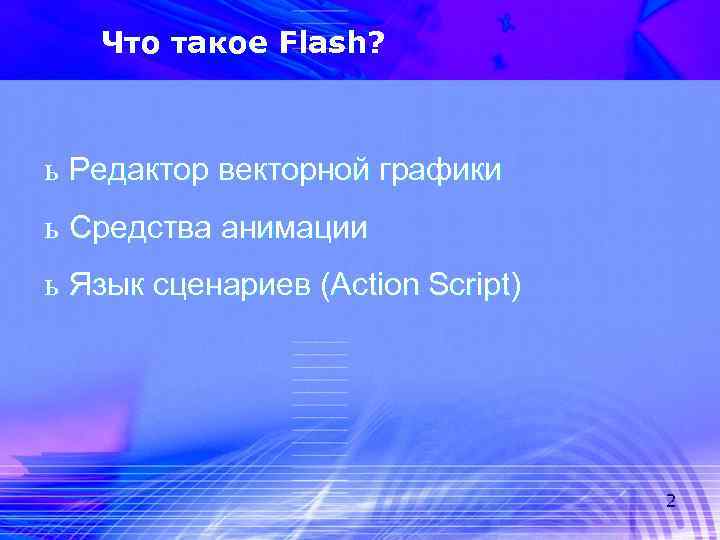 Что такое Flash?

ь Редактор векторной графики

ь Средства анимации

ь Язык сценариев (Action Script)

2